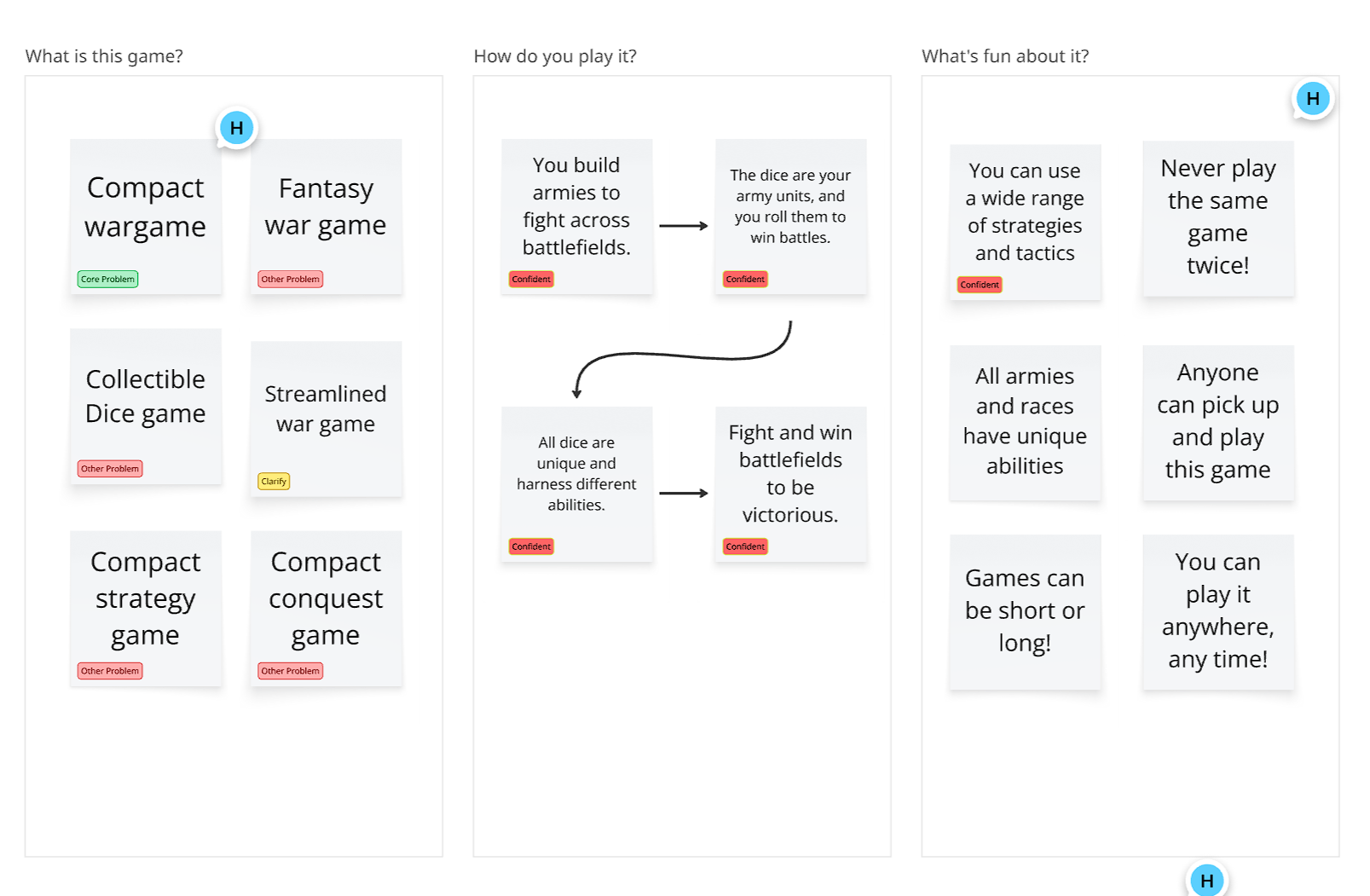 What is this game?

H

Compact wargame

Core Problem

Fantasy war game

Other Problem

Collectible Dice game

Other Problem

Streamlined war game

Clarify

Compact strategy game

Other Problem

Compact conquest game

Other Problem

How do you play it?

You build armies to fight across battlefields.

Confident

The dice are your army units, and you roll them to win battles.

Confident

All dice are unique and harness different abilities.

Confident

Fight and win battlefields to be victorious.

Confident

What's fun about it?

H

You can use a wide range of strategies and tactics

Confident

Never play the same game twice!

All armies and races have unique abilities

Anyone can pick up and play this game

Games can be short or long!

You can play it anywhere, any time!

H